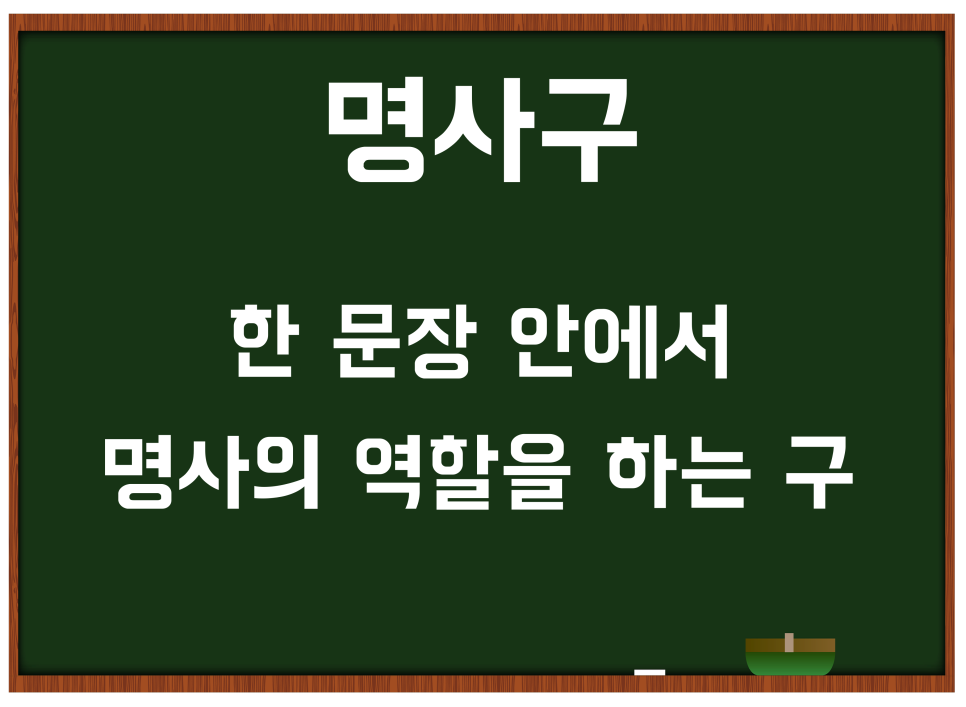 명사구

한 문장 안에서
명사의 역할을 하는 구